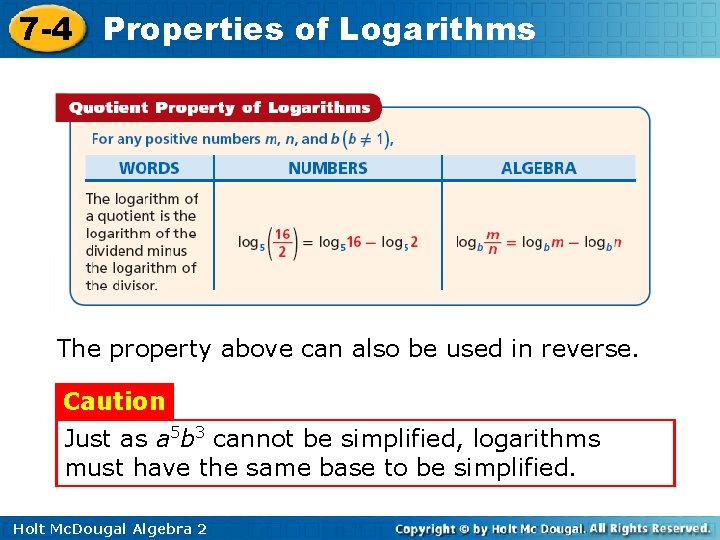 7-4 Properties of Logarithms

Quotient Property of Logarithms

For any positive numbers $m$, $n$, and $b$ $(b \neq 1)$,

| WORDS | NUMBERS | ALGEBRA |
|---|---|---|
| The logarithm of a quotient is the logarithm of the dividend minus the logarithm of the divisor. | $\log_5\left(\frac{16}{2}\right) = \log_5 16 - \log_5 2$ | $\log_b \frac{m}{n} = \log_b m - \log_b n$ |

The property above can also be used in reverse.

Caution

Just as $a^5b^3$ cannot be simplified, logarithms must have the same base to be simplified.

Holt McDougal Algebra 2

Copyright © by Holt Mc Dougal. All Rights Reserved.